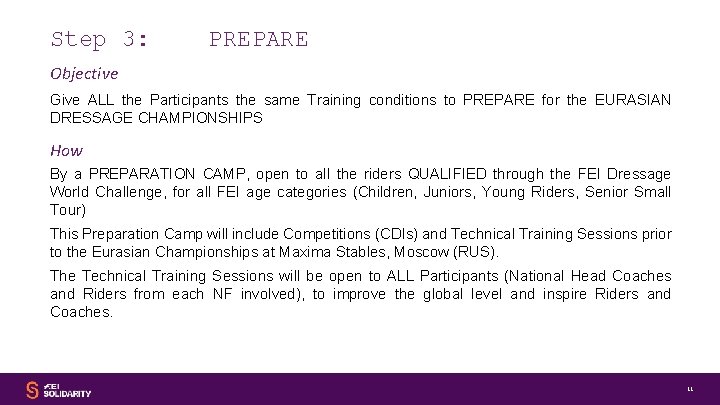 Step 3: PREPARE

Objective

Give ALL the Participants the same Training conditions to PREPARE for the EURASIAN DRESSAGE CHAMPIONSHIPS

How

By a PREPARATION CAMP, open to all the riders QUALIFIED through the FEI Dressage World Challenge, for all FEI age categories (Children, Juniors, Young Riders, Senior Small Tour)

This Preparation Camp will include Competitions (CDIs) and Technical Training Sessions prior to the Eurasian Championships at Maxima Stables, Moscow (RUS).

The Technical Training Sessions will be open to ALL Participants (National Head Coaches and Riders from each NF involved), to improve the global level and inspire Riders and Coaches.

FEI SOLIDARITY

11